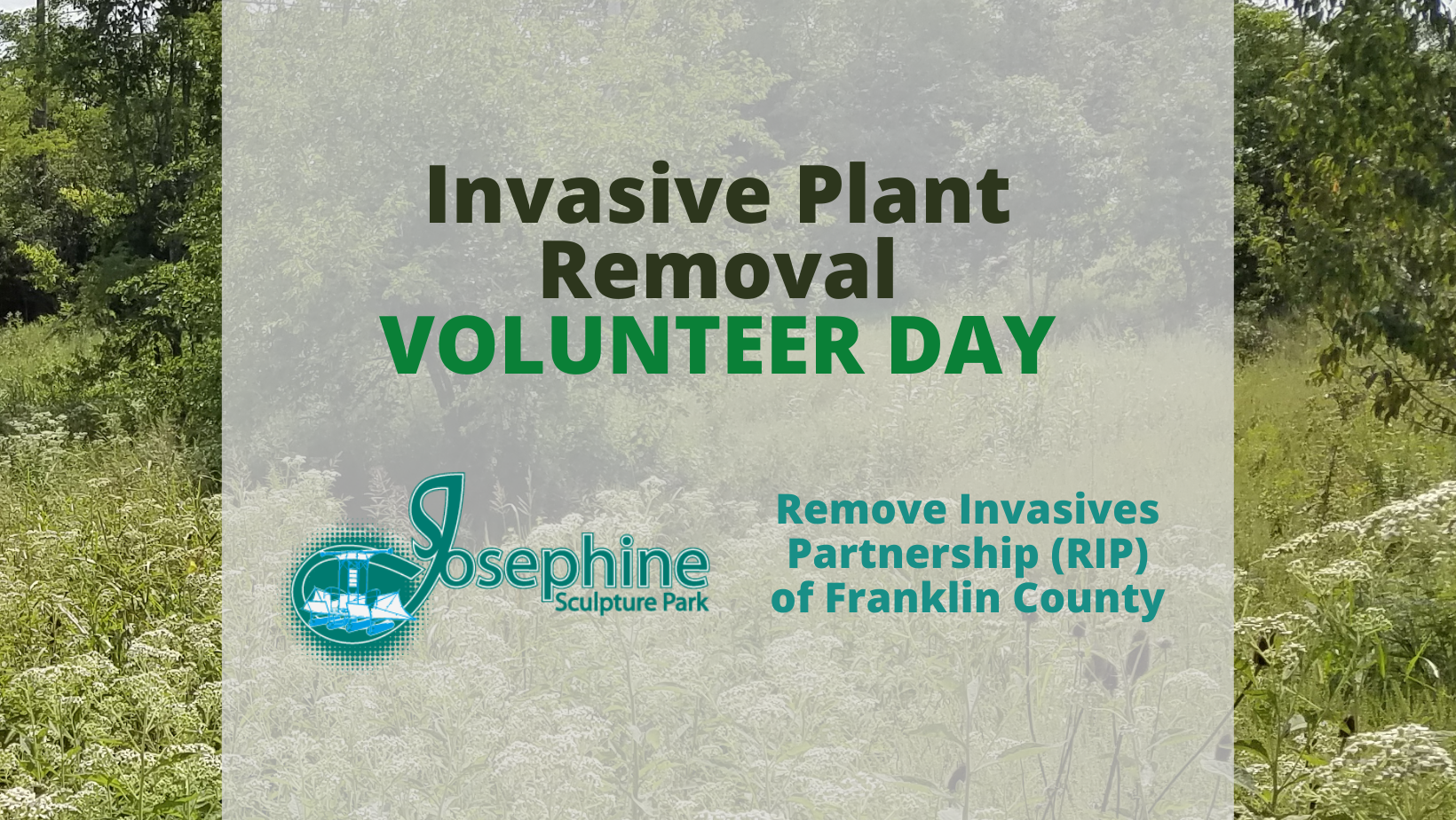 Invasive Plant Removal
VOLUNTEER DAY

Josephine Sculpture Park

Remove Invasives Partnership (RIP) of Franklin County